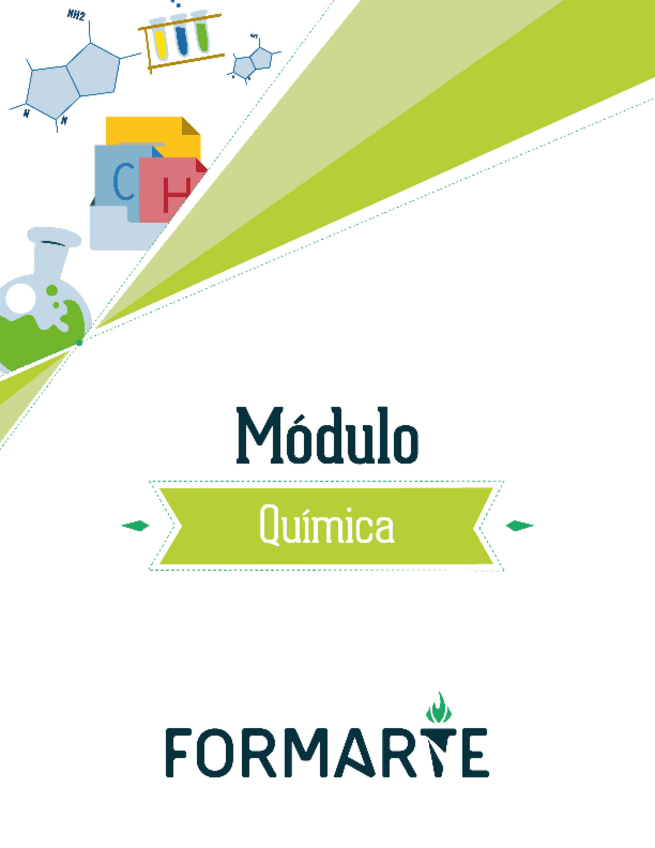 NH2

N

N

C

H

Módulo

Química

FORMARTE